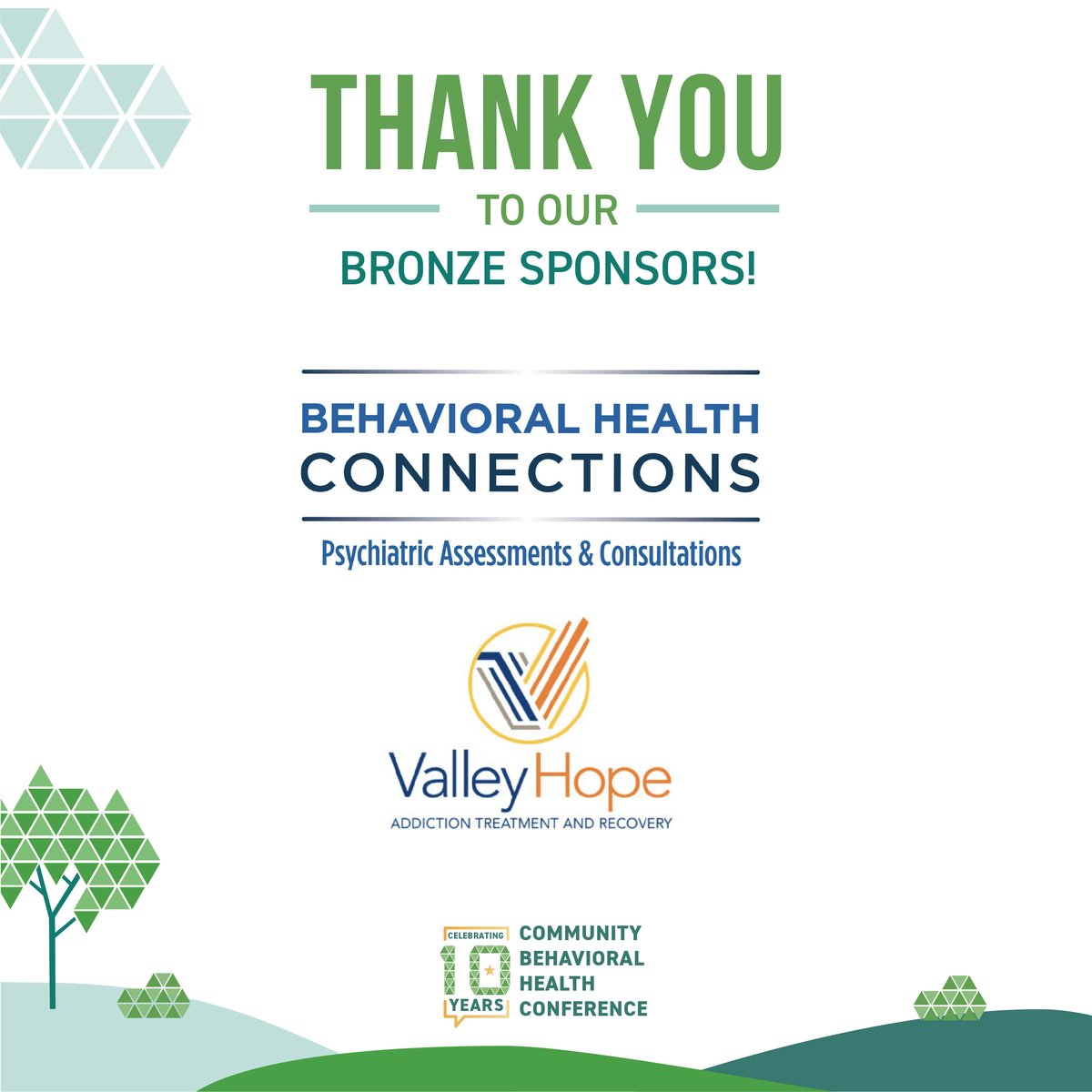 THANK YOU

TO OUR

BRONZE SPONSORS!

BEHAVIORAL HEALTH CONNECTIONS

Psychiatric Assessments & Consultations

Valley Hope

ADDICTION TREATMENT AND RECOVERY

CELEBRATING 10 YEARS

COMMUNITY BEHAVIORAL HEALTH CONFERENCE